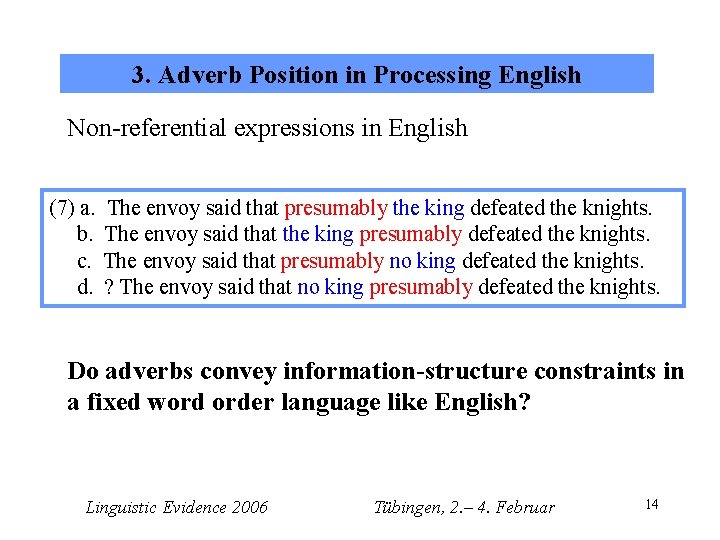 3. Adverb Position in Processing English

Non-referential expressions in English

(7) a. The envoy said that presumably the king defeated the knights.
b. The envoy said that the king presumably defeated the knights.
c. The envoy said that presumably no king defeated the knights.
d. ? The envoy said that no king presumably defeated the knights.

Do adverbs convey information-structure constraints in a fixed word order language like English?

Linguistic Evidence 2006

Tübingen, 2.– 4. Februar

14